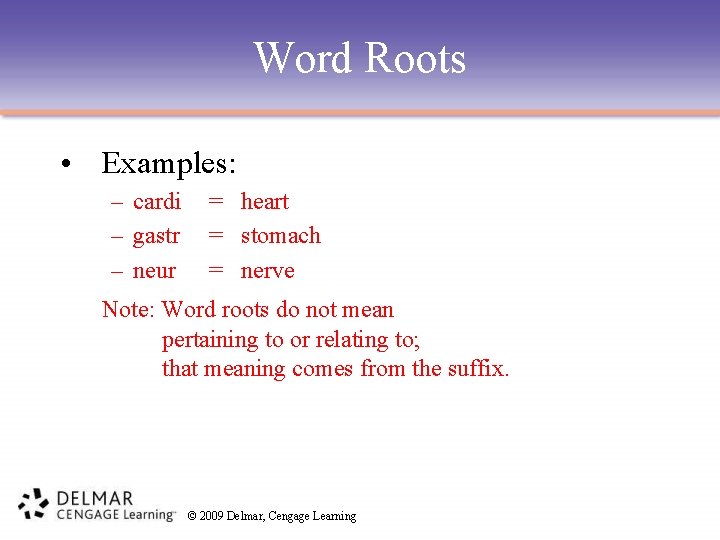 Word Roots

• Examples:
– cardi = heart
– gastr = stomach
– neur = nerve

Note: Word roots do not mean pertaining to or relating to; that meaning comes from the suffix.

DELMAR
CENGAGE Learning™

© 2009 Delmar, Cengage Learning